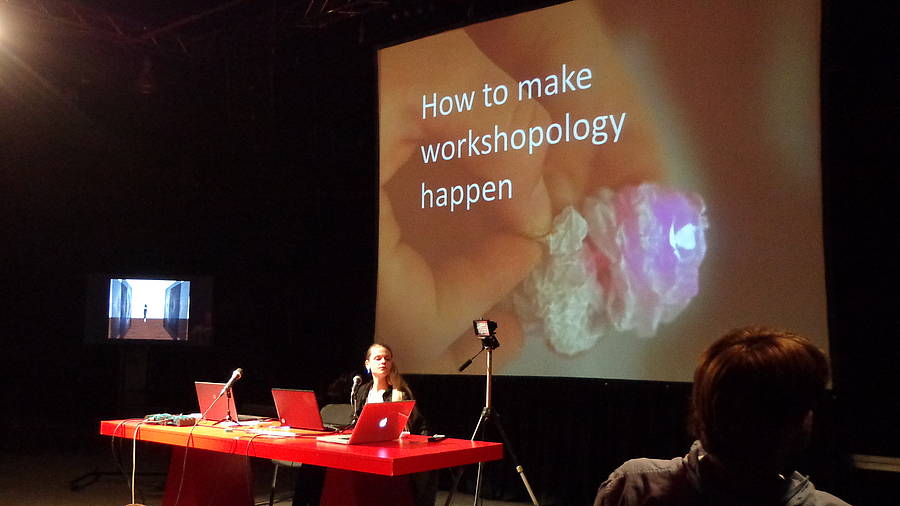 How to make workshopology happen